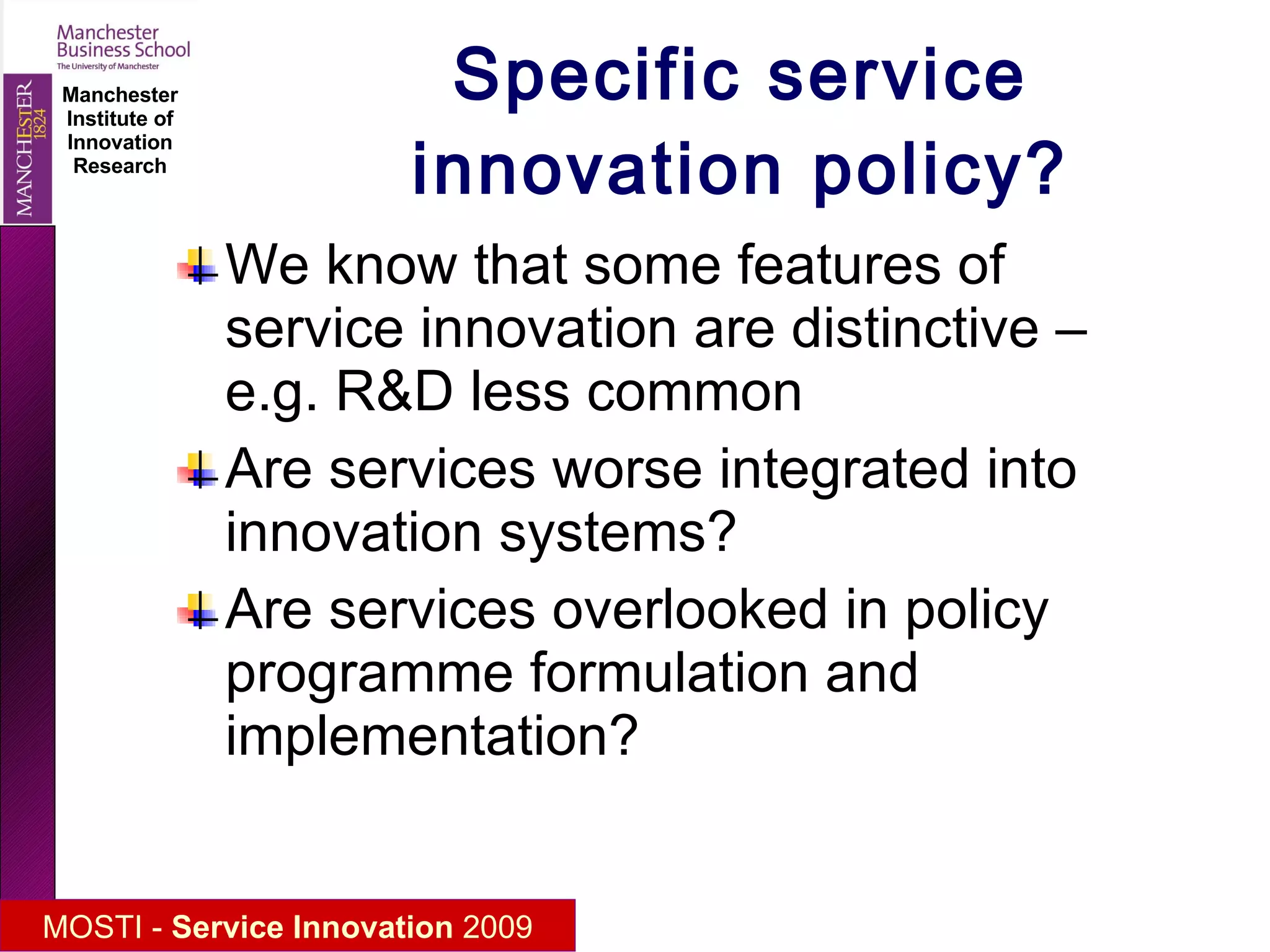 Manchester Business School
The University of Manchester

MANCHESTER 1824

Manchester Institute of Innovation Research

Specific service innovation policy?

We know that some features of service innovation are distinctive – e.g. R&D less common

Are services worse integrated into innovation systems?

Are services overlooked in policy programme formulation and implementation?

MOSTI - Service Innovation 2009